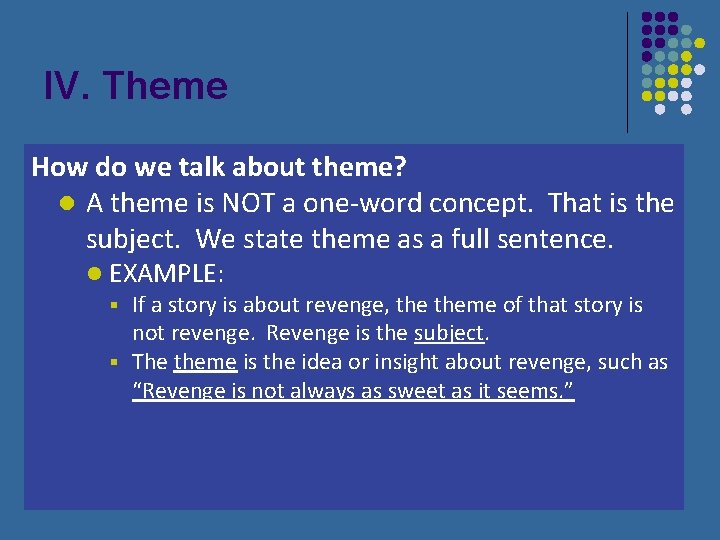 IV. Theme

How do we talk about theme?

A theme is NOT a one-word concept. That is the subject. We state theme as a full sentence.

EXAMPLE:

If a story is about revenge, the theme of that story is not revenge. Revenge is the subject.

The theme is the idea or insight about revenge, such as "Revenge is not always as sweet as it seems."